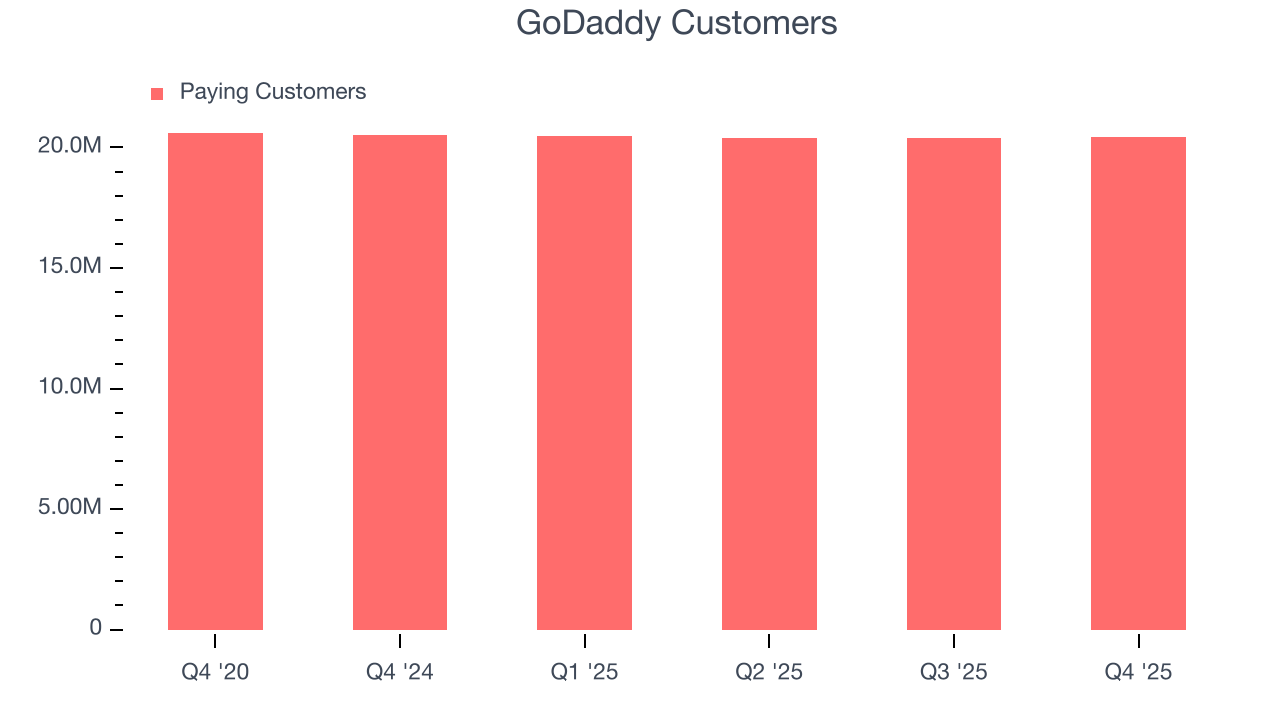 GoDaddy Customers

Paying Customers

20.0M
15.0M
10.0M
5.00M
0

Q4 '20
Q4 '24
Q1 '25
Q2 '25
Q3 '25
Q4 '25